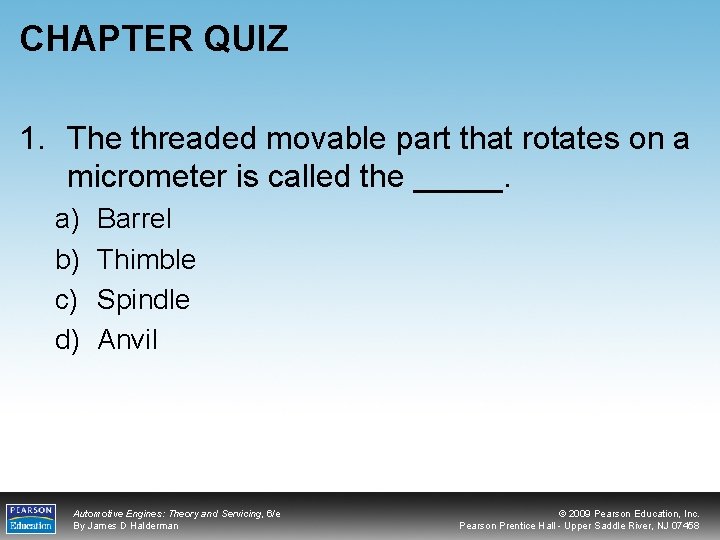 CHAPTER QUIZ

1. The threaded movable part that rotates on a micrometer is called the _____.

a) Barrel
b) Thimble
c) Spindle
d) Anvil

PEARSON Education

Automotive Engines: Theory and Servicing, 6/e
By James D Halderman

© 2009 Pearson Education, Inc.
Pearson Prentice Hall - Upper Saddle River, NJ 07458